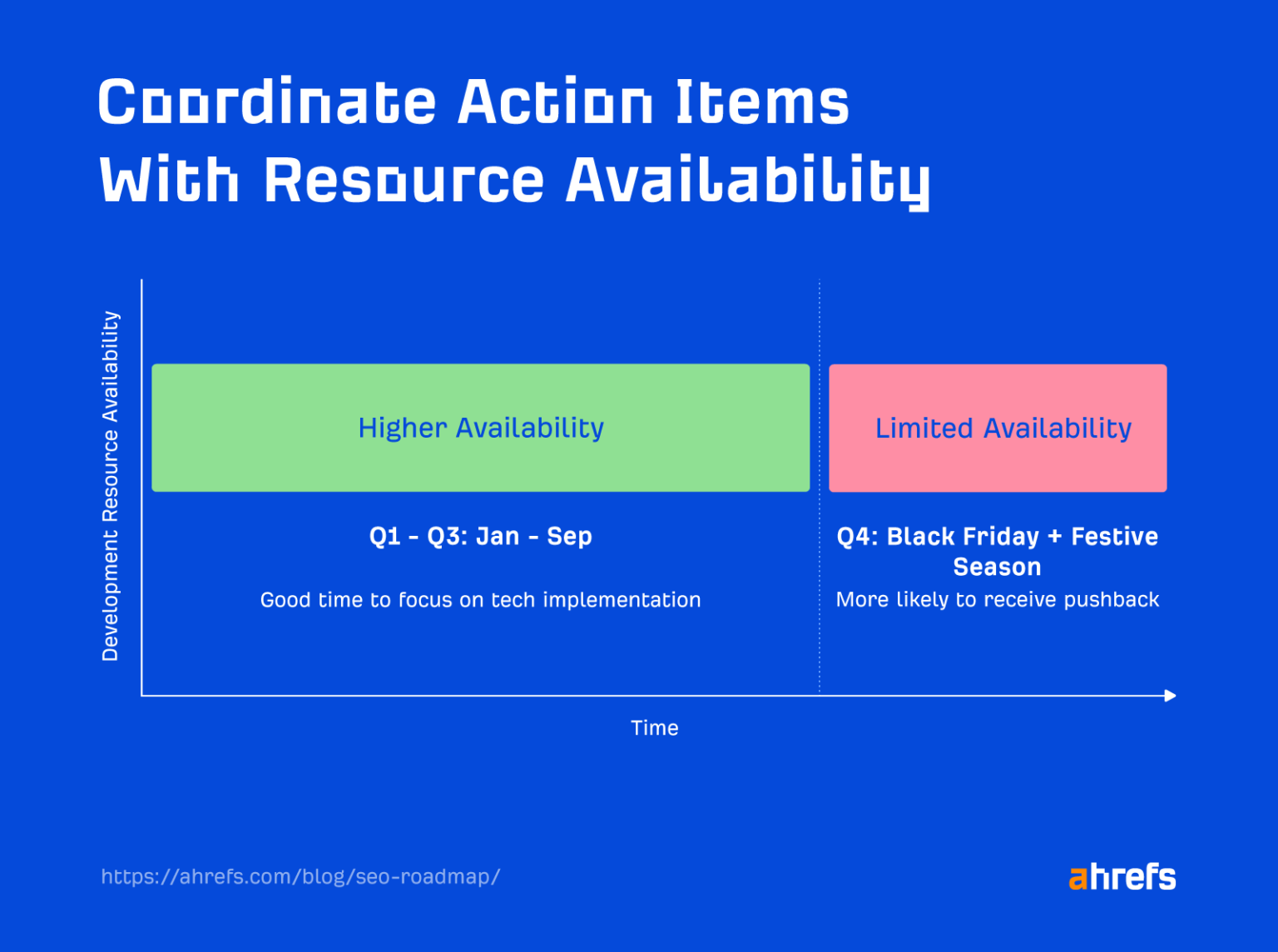 Coordinate Action Items
With Resource Availability

Development Resource Availability

Higher Availability

Q1 - Q3: Jan - Sep

Good time to focus on tech implementation

Limited Availability

Q4: Black Friday + Festive Season

More likely to receive pushback

Time

https://ahrefs.com/blog/seo-roadmap/

ahrefs